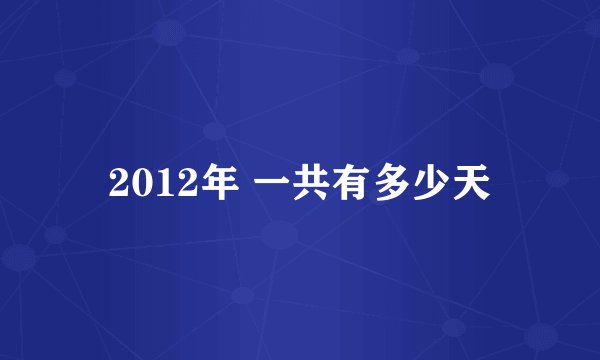 2012年 一共有多少天